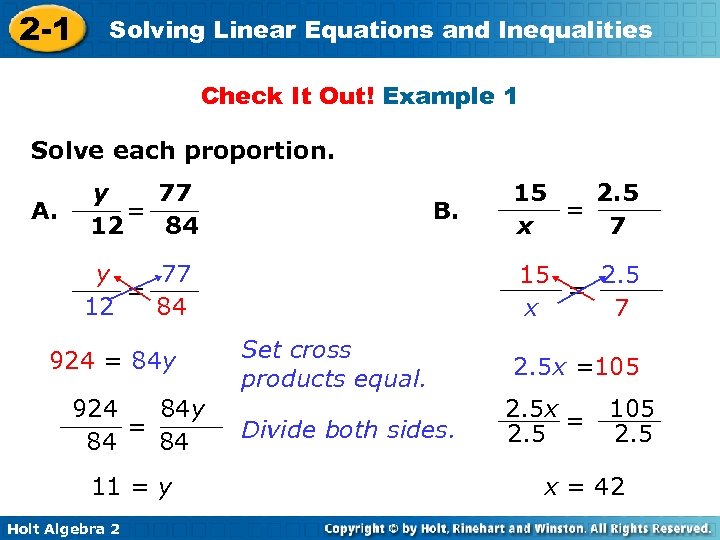 2-1 Solving Linear Equations and Inequalities

Check It Out! Example 1

Solve each proportion.

A. $\frac{y}{12} = \frac{77}{84}$

$\frac{y}{12} = \frac{77}{84}$

$924 = 84y$

$\frac{924}{84} = \frac{84y}{84}$

$11 = y$

Set cross products equal.

Divide both sides.

B. $\frac{15}{x} = \frac{2.5}{7}$

$\frac{15}{x} = \frac{2.5}{7}$

$2.5x = 105$

$\frac{2.5x}{2.5} = \frac{105}{2.5}$

$x = 42$

Holt Algebra 2

Copyright © by Holt, Rinehart and Winston. All Rights Reserved.